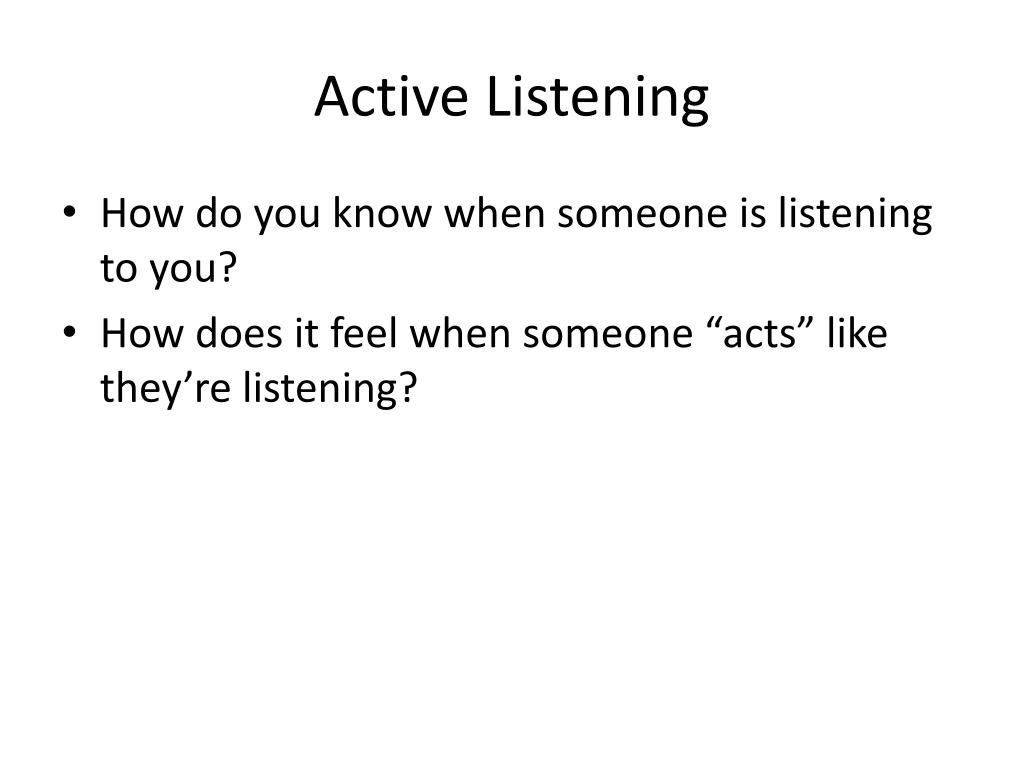 Active Listening

• How do you know when someone is listening to you?
• How does it feel when someone “acts” like they’re listening?